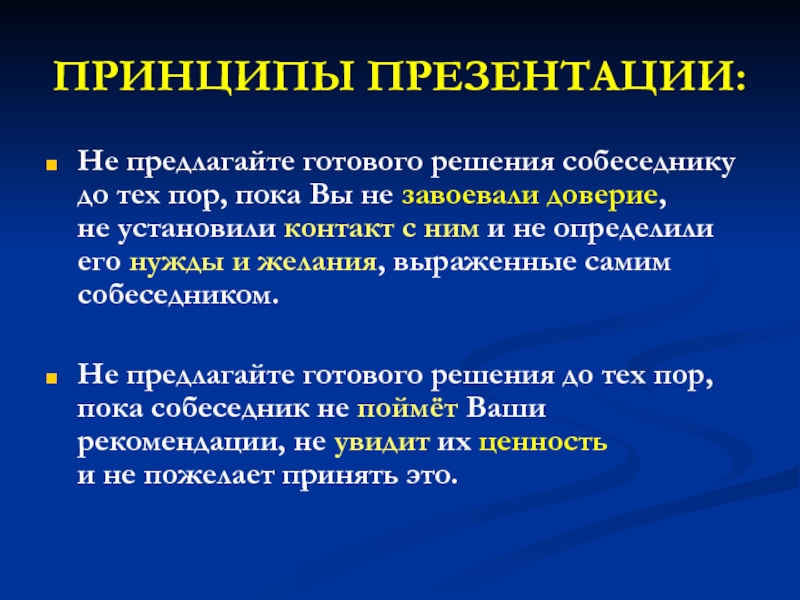 ПРИНЦИПЫ ПРЕЗЕНТАЦИИ:

Не предлагайте готового решения собеседнику до тех пор, пока Вы не завоевали доверие, не установили контакт с ним и не определили его нужды и желания, выраженные самим собеседником.

Не предлагайте готового решения до тех пор, пока собеседник не поймёт Ваши рекомендации, не увидит их ценность и не пожелает принять это.